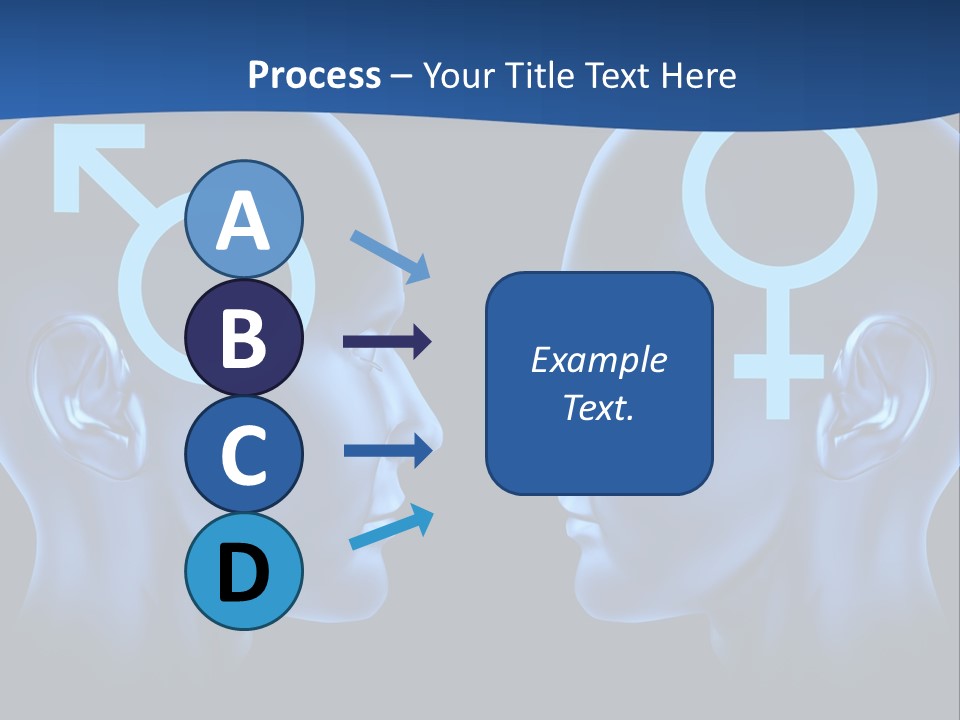 Process – Your Title Text Here

A
B
C
D

Example Text.